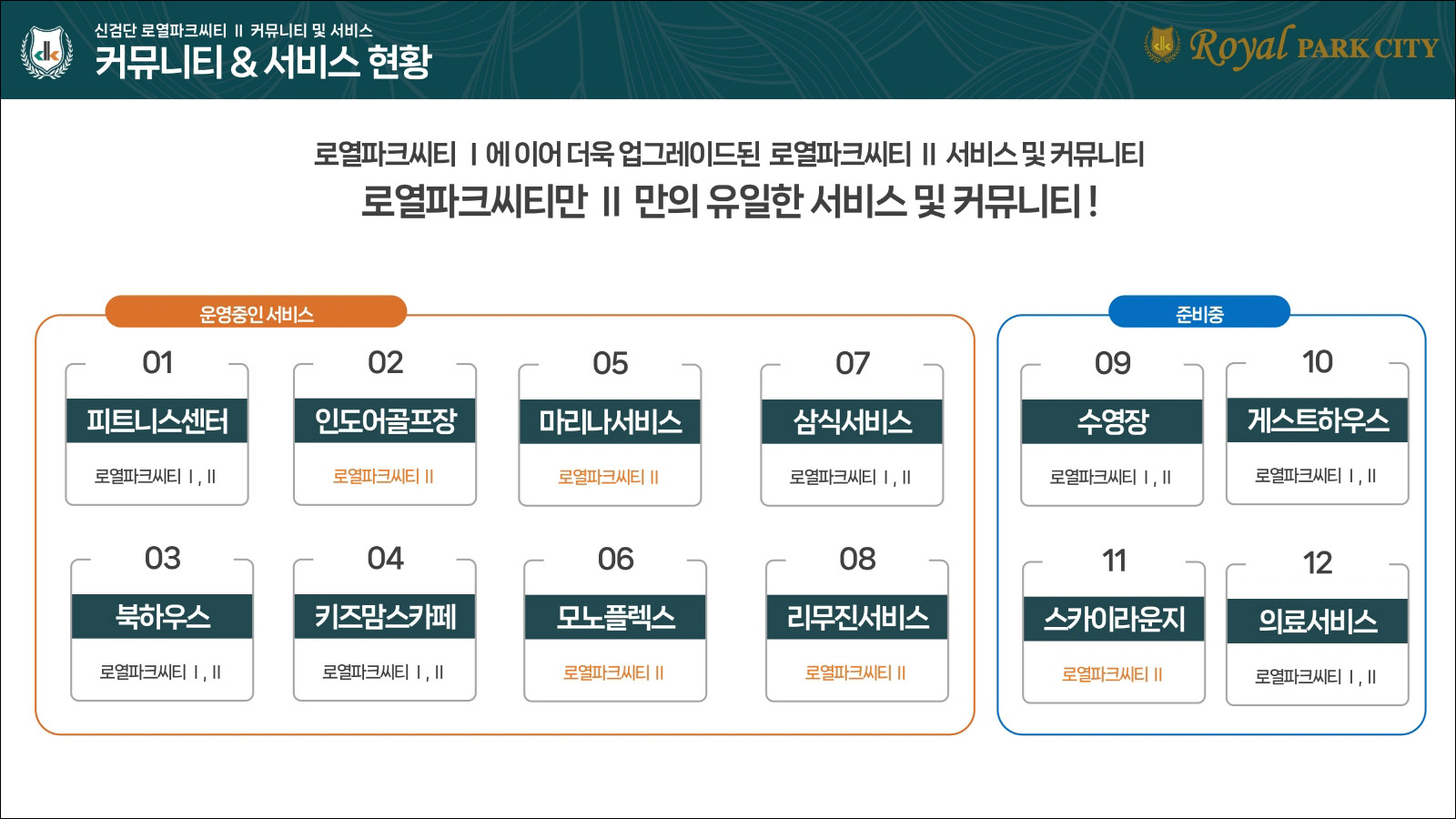 신검단 로열파크씨티 II 커뮤니티 및 서비스
커뮤니티 & 서비스 현황

Royal PARK CITY

로열파크씨티 I 에 이어 더욱 업그레이드된 로열파크씨티 II 서비스 및 커뮤니티
로열파크씨티만 II 만의 유일한 서비스 및 커뮤니티 !

운영중인 서비스

01
피트니스센터
로열파크씨티 I , II

02
인도어골프장
로열파크씨티 II

05
마리나서비스
로열파크씨티 II

07
삼식서비스
로열파크씨티 I , II

03
북하우스
로열파크씨티 I , II

04
키즈맘스카페
로열파크씨티 I , II

06
모노플렉스
로열파크씨티 II

08
리무진서비스
로열파크씨티 II

준비중

09
수영장
로열파크씨티 I , II

10
게스트하우스
로열파크씨티 I , II

11
스카이라운지
로열파크씨티 II

12
의료서비스
로열파크씨티 I , II